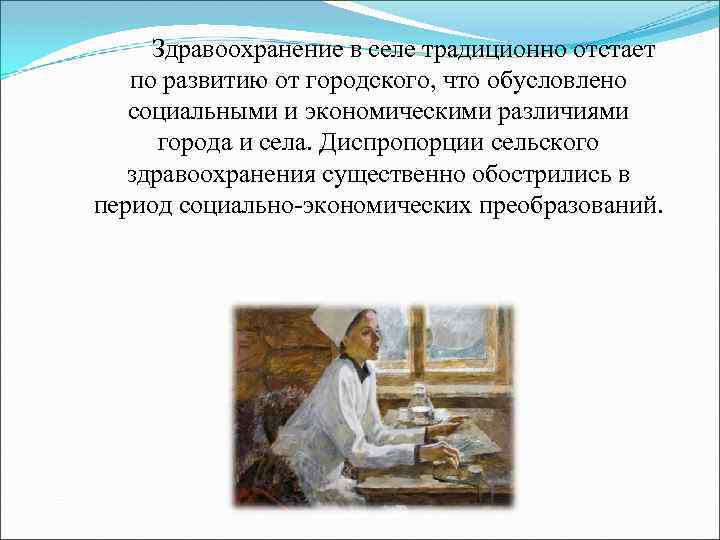 Здравоохранение в селе традиционно отстает по развитию от городского, что обусловлено социальными и экономическими различиями города и села. Диспропорции сельского здравоохранения существенно обострились в период социально-экономических преобразований.